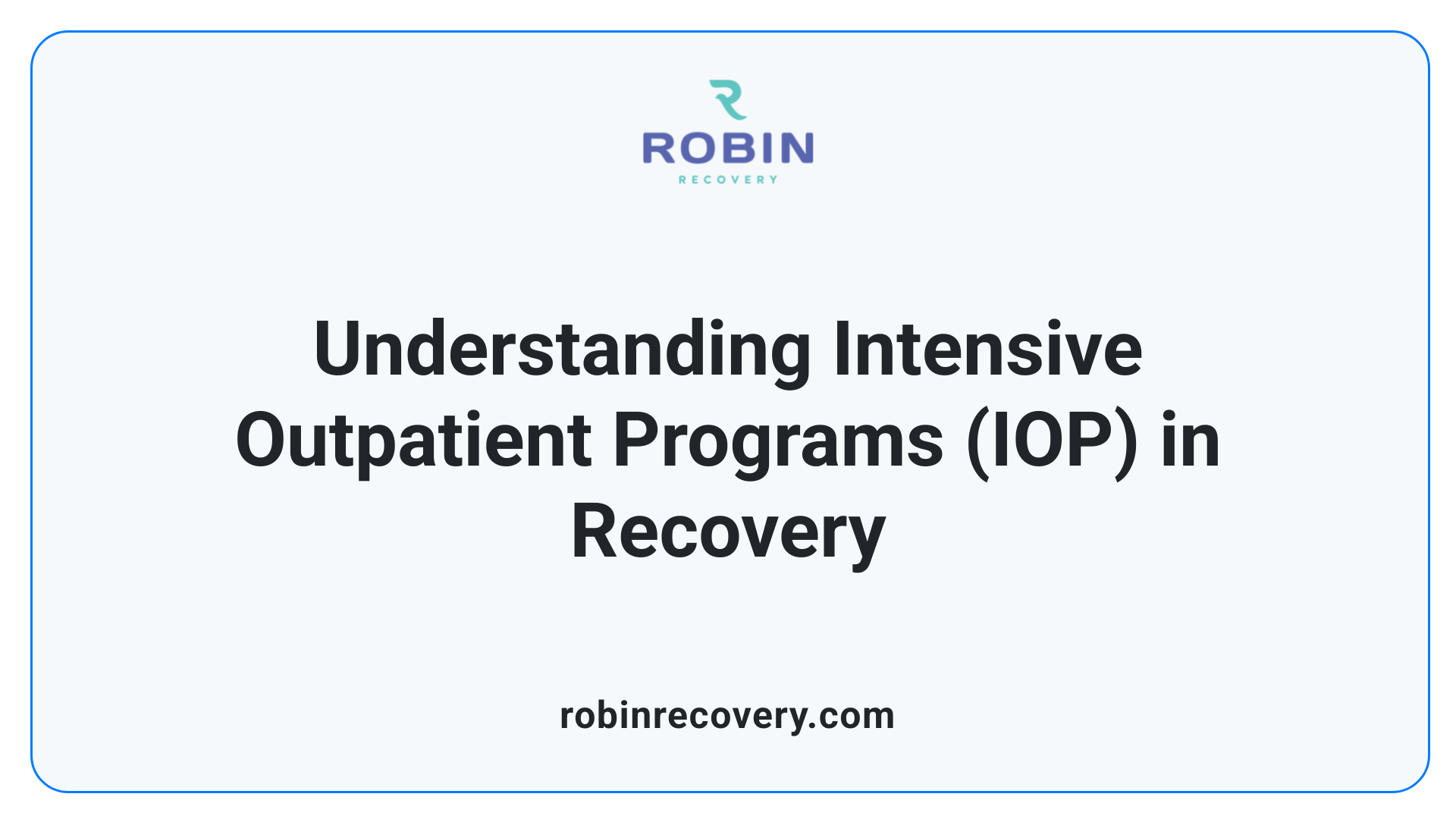 ROBIN
RECOVERY

Understanding Intensive Outpatient Programs (IOP) in Recovery

robinrecovery.com